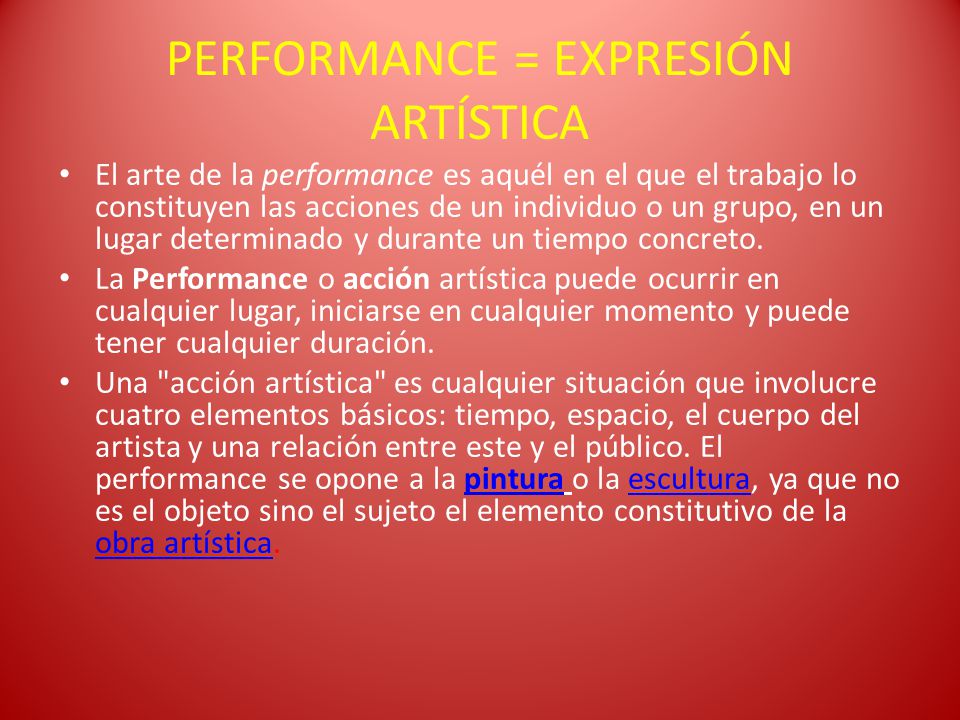 PERFORMANCE = EXPRESIÓN ARTÍSTICA

• El arte de la performance es aquél en el que el trabajo lo constituyen las acciones de un individuo o un grupo, en un lugar determinado y durante un tiempo concreto.
• La Performance o acción artística puede ocurrir en cualquier lugar, iniciarse en cualquier momento y puede tener cualquier duración.
• Una "acción artística" es cualquier situación que involucre cuatro elementos básicos: tiempo, espacio, el cuerpo del artista y una relación entre este y el público. El performance se opone a la pintura o la escultura, ya que no es el objeto sino el sujeto el elemento constitutivo de la obra artística.